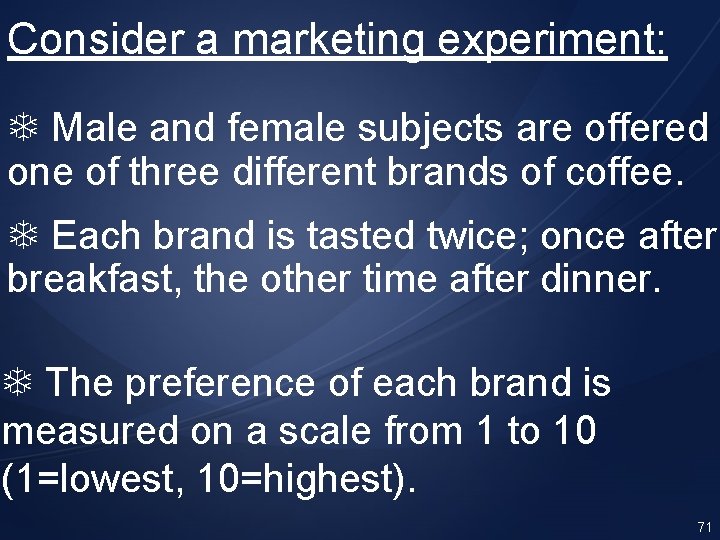 Consider a marketing experiment:

❄ Male and female subjects are offered one of three different brands of coffee.

❄ Each brand is tasted twice; once after breakfast, the other time after dinner.

❄ The preference of each brand is measured on a scale from 1 to 10 (1=lowest, 10=highest).

71